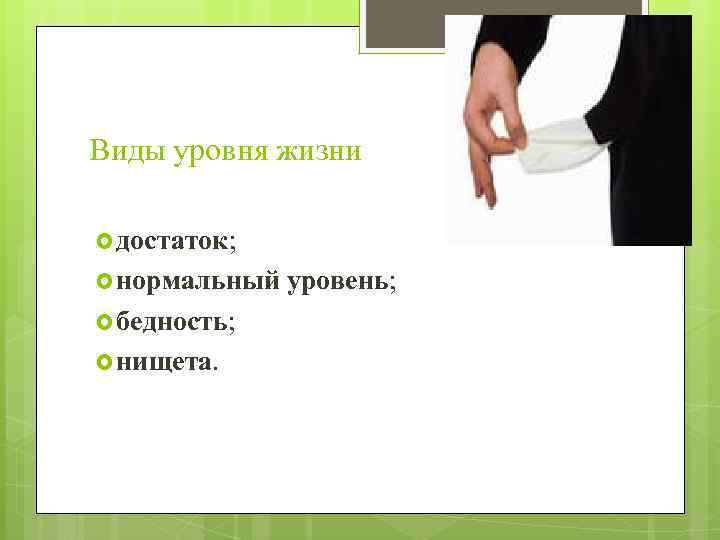 Виды уровня жизни

достаток;
нормальный уровень;
бедность;
нищета.